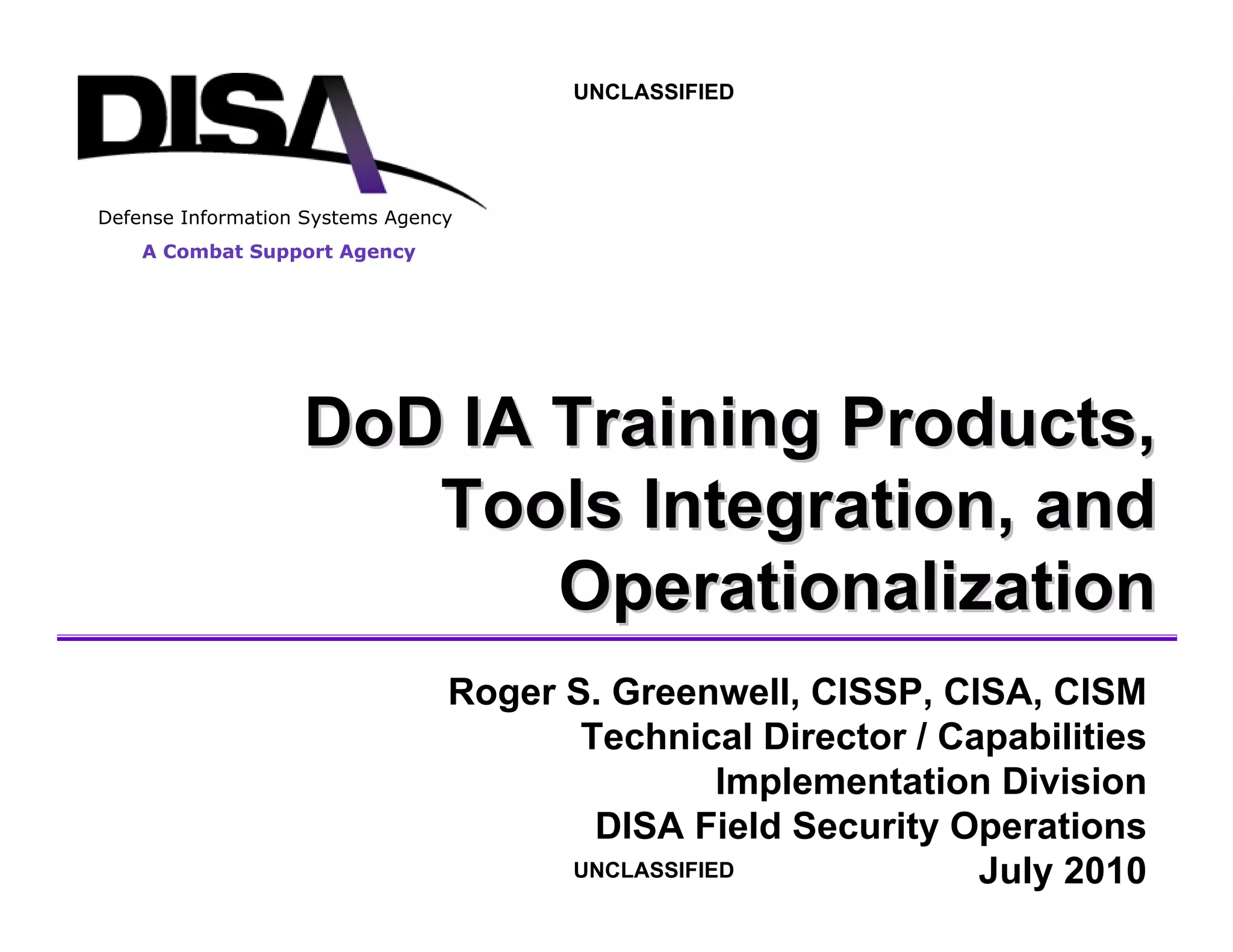 DISA

Defense Information Systems Agency

A Combat Support Agency

UNCLASSIFIED

DoD IA Training Products, Tools Integration, and Operationalization

Roger S. Greenwell, CISSP, CISA, CISM
Technical Director / Capabilities Implementation Division
DISA Field Security Operations
July 2010

UNCLASSIFIED